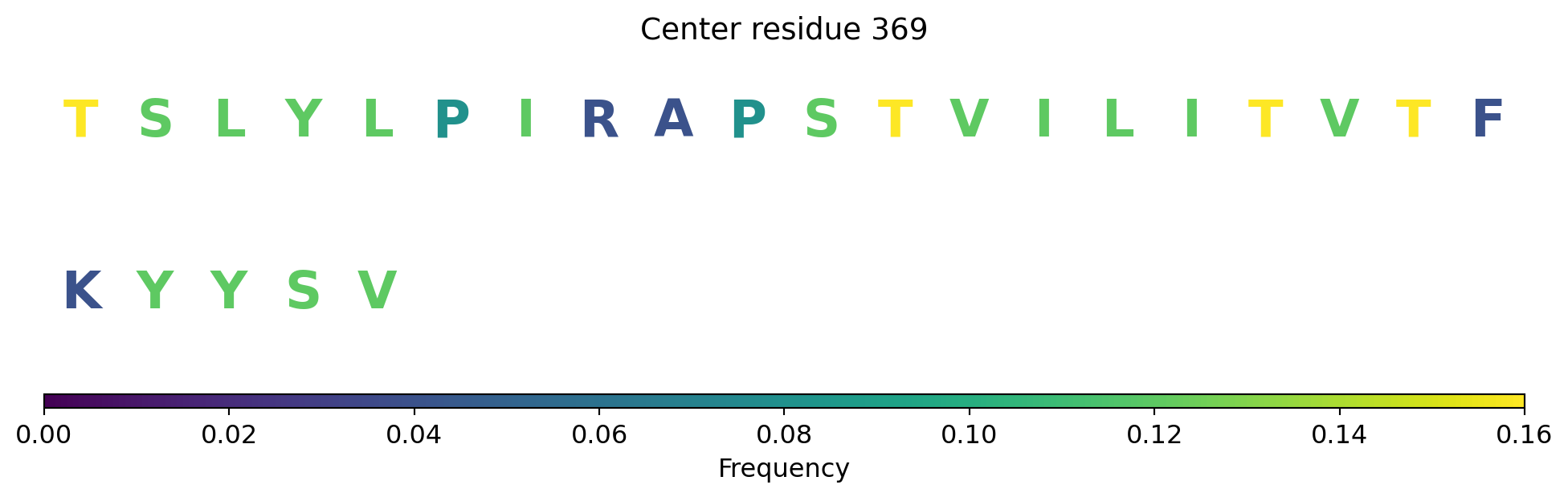 Center residue 369

T S L Y L P I R A P S T V I L I T V T F

K Y Y S V

0.00 0.02 0.04 0.06 0.08 0.10 0.12 0.14 0.16

Frequency